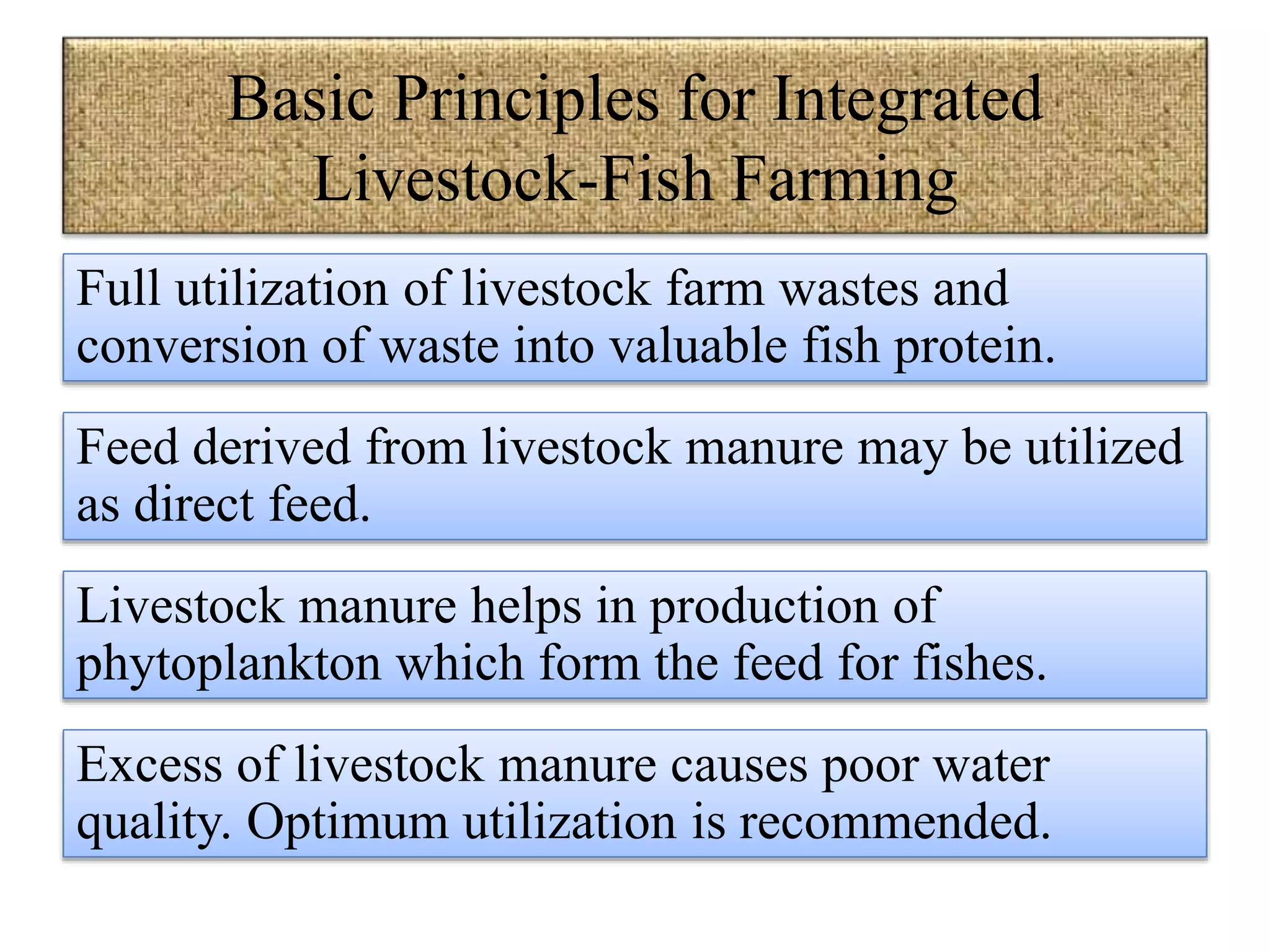 Basic Principles for Integrated Livestock-Fish Farming

Full utilization of livestock farm wastes and conversion of waste into valuable fish protein.

Feed derived from livestock manure may be utilized as direct feed.

Livestock manure helps in production of phytoplankton which form the feed for fishes.

Excess of livestock manure causes poor water quality. Optimum utilization is recommended.